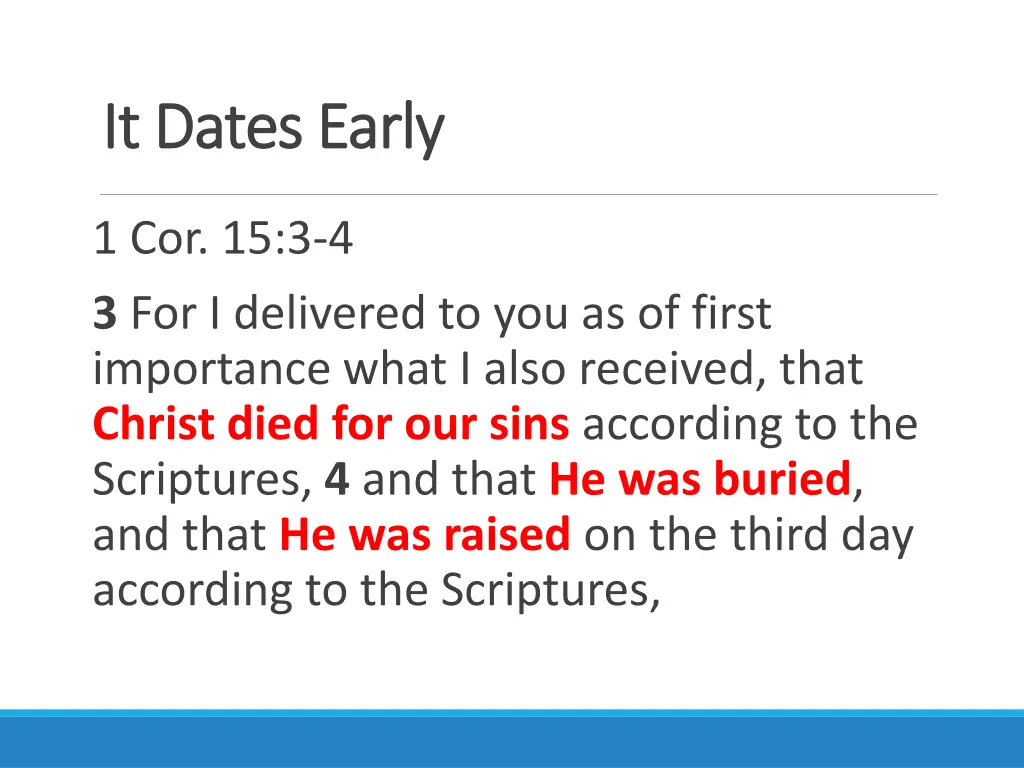 It Dates Early

1 Cor. 15:3-4

3 For I delivered to you as of first importance what I also received, that Christ died for our sins according to the Scriptures, 4 and that He was buried, and that He was raised on the third day according to the Scriptures,